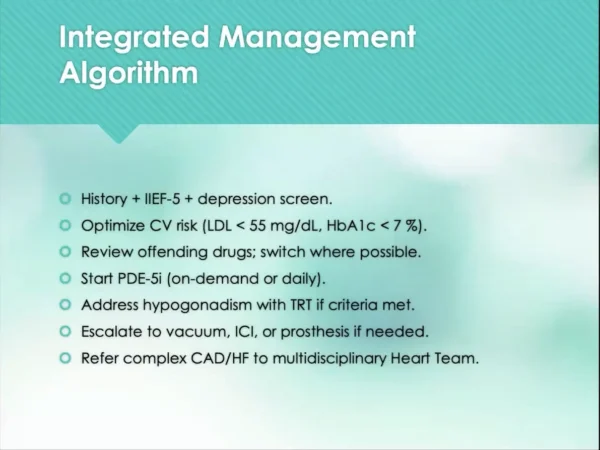 Integrated Management Algorithm

History + IIEF-5 + depression screen.
Optimize CV risk (LDL < 55 mg/dL, HbA1c < 7 %).
Review offending drugs; switch where possible.
Start PDE-5i (on-demand or daily).
Address hypogonadism with TRT if criteria met.
Escalate to vacuum, ICI, or prosthesis if needed.
Refer complex CAD/HF to multidisciplinary Heart Team.